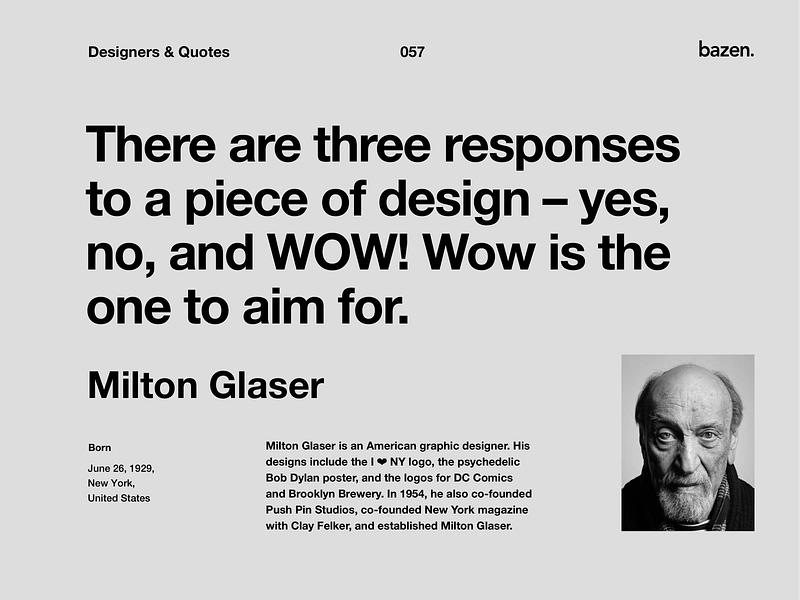 Designers & Quotes

057

bazen.

There are three responses to a piece of design – yes, no, and WOW! Wow is the one to aim for.

Milton Glaser

Born

June 26, 1929,
New York,
United States

Milton Glaser is an American graphic designer. His designs include the I ❤ NY logo, the psychedelic Bob Dylan poster, and the logos for DC Comics and Brooklyn Brewery. In 1954, he also co-founded Push Pin Studios, co-founded New York magazine with Clay Felker, and established Milton Glaser.